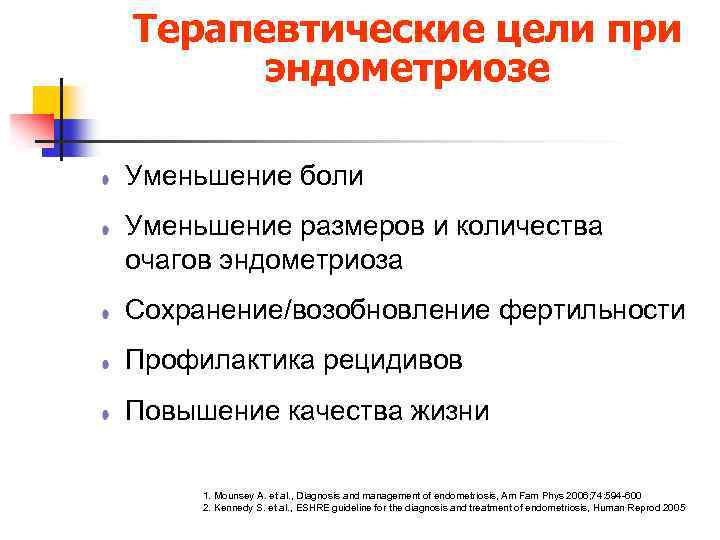 Терапевтические цели при эндометриозе

Уменьшение боли

Уменьшение размеров и количества очагов эндометриоза

Сохранение/возобновление фертильности

Профилактика рецидивов

Повышение качества жизни

1. Mounsey A. et al., Diagnosis and management of endometriosis, Am Fam Phys 2006;74:594-600
2. Kennedy S. et al., ESHRE guideline for the diagnosis and treatment of endometriosis, Human Reprod 2005